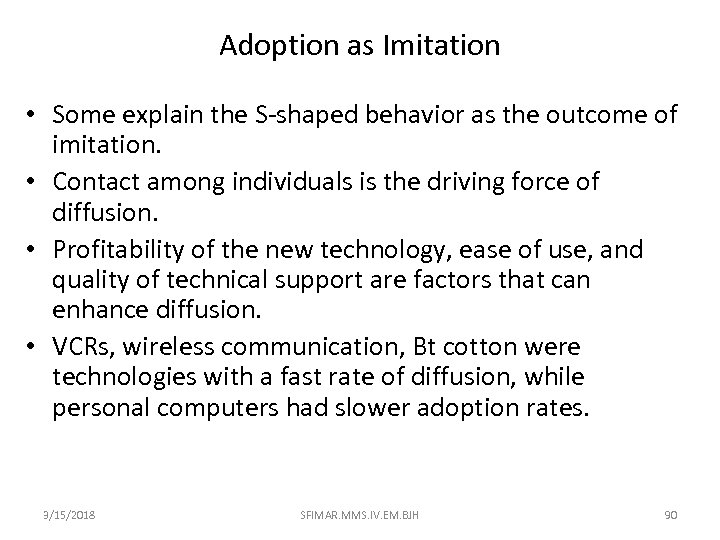 Adoption as Imitation

• Some explain the S-shaped behavior as the outcome of imitation.
• Contact among individuals is the driving force of diffusion.
• Profitability of the new technology, ease of use, and quality of technical support are factors that can enhance diffusion.
• VCRs, wireless communication, Bt cotton were technologies with a fast rate of diffusion, while personal computers had slower adoption rates.

3/15/2018 SFIMAR.MMS.IV.EM.BJH 90